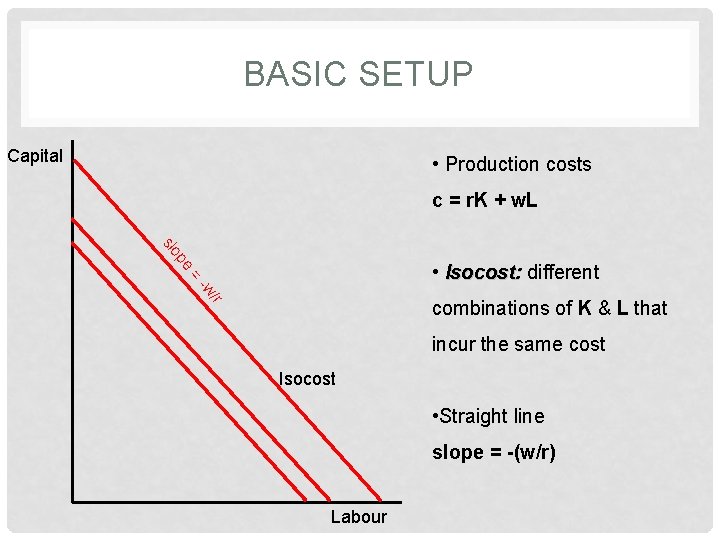 BASIC SETUP

Capital

slope = -w/r

Isocost

Labour

• Production costs

c = rK + wL

• Isocost: different combinations of K & L that incur the same cost

•Straight line

slope = -(w/r)